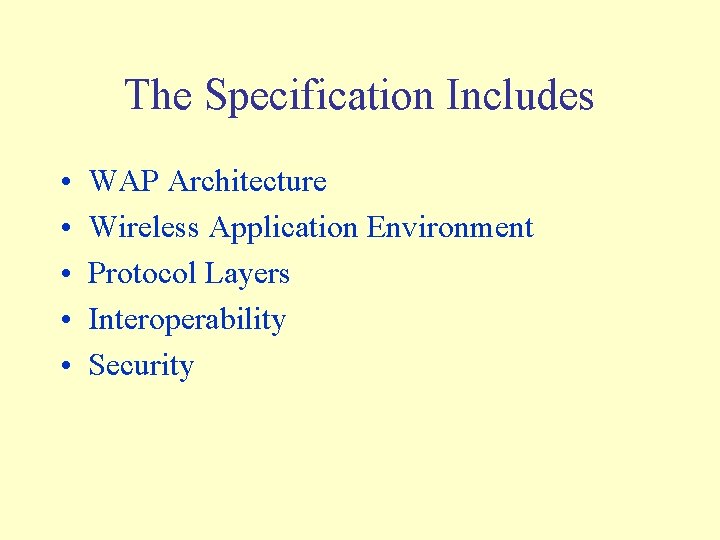 The Specification Includes

• WAP Architecture
• Wireless Application Environment
• Protocol Layers
• Interoperability
• Security